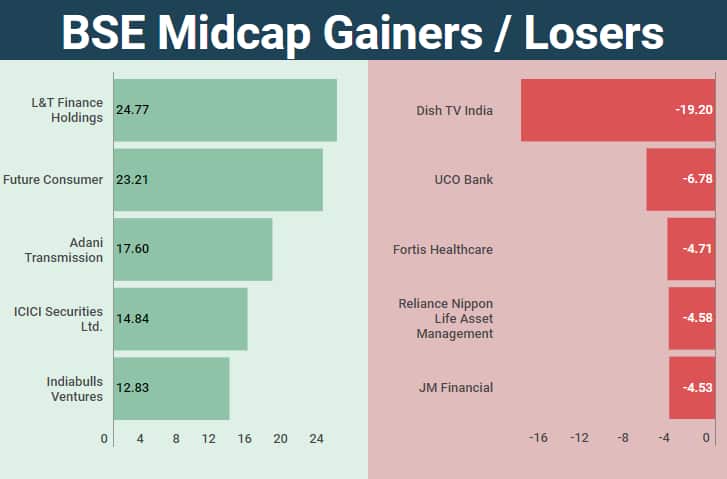 BSE Midcap Gainers / Losers

L&T Finance Holdings 24.77
Future Consumer 23.21
Adani Transmission 17.60
ICICI Securities Ltd. 14.84
Indiabulls Ventures 12.83

0 4 8 12 16 20 24

Dish TV India -19.20
UCO Bank -6.78
Fortis Healthcare -4.71
Reliance Nippon Life Asset Management -4.58
JM Financial -4.53

-16 -12 -8 -4 0